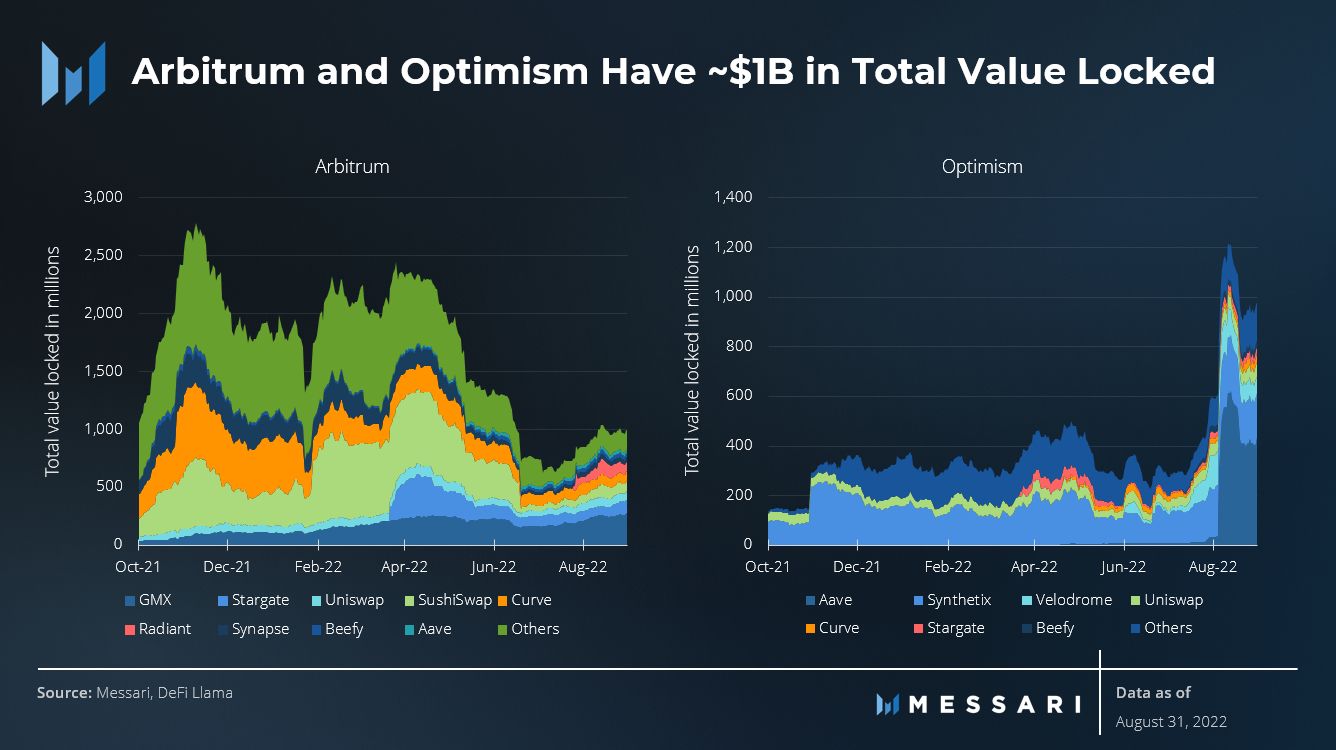 Arbitrum and Optimism Have ~$1B in Total Value Locked

Arbitrum

Total value locked in millions

3,000
2,500
2,000
1,500
1,000
500
0

Oct-21 Dec-21 Feb-22 Apr-22 Jun-22 Aug-22

GMX Stargate Uniswap SushiSwap Curve
Radiant Synapse Beefy Aave Others

Optimism

Total value locked in millions

1,400
1,200
1,000
800
600
400
200
0

Oct-21 Dec-21 Feb-22 Apr-22 Jun-22 Aug-22

Aave Synthetix Velodrome Uniswap
Curve Stargate Beefy Others

Source: Messari, DeFi Llama

MESSARI

Data as of
August 31, 2022